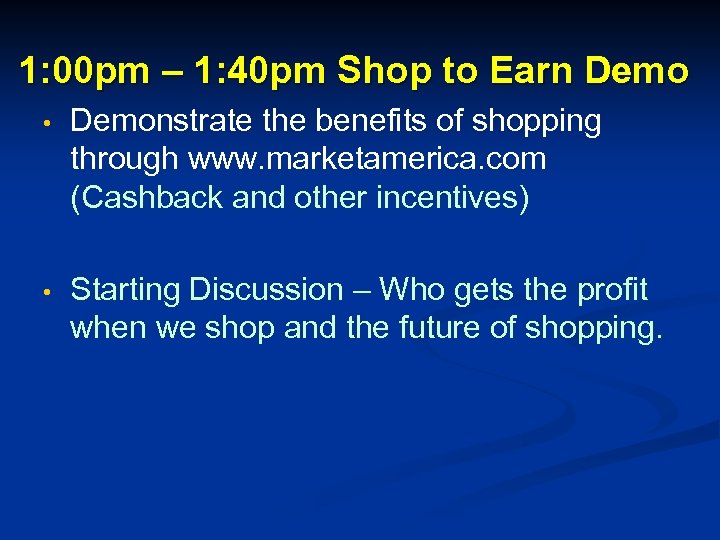 1:00pm – 1:40pm Shop to Earn Demo

• Demonstrate the benefits of shopping through www.marketamerica.com (Cashback and other incentives)

• Starting Discussion – Who gets the profit when we shop and the future of shopping.